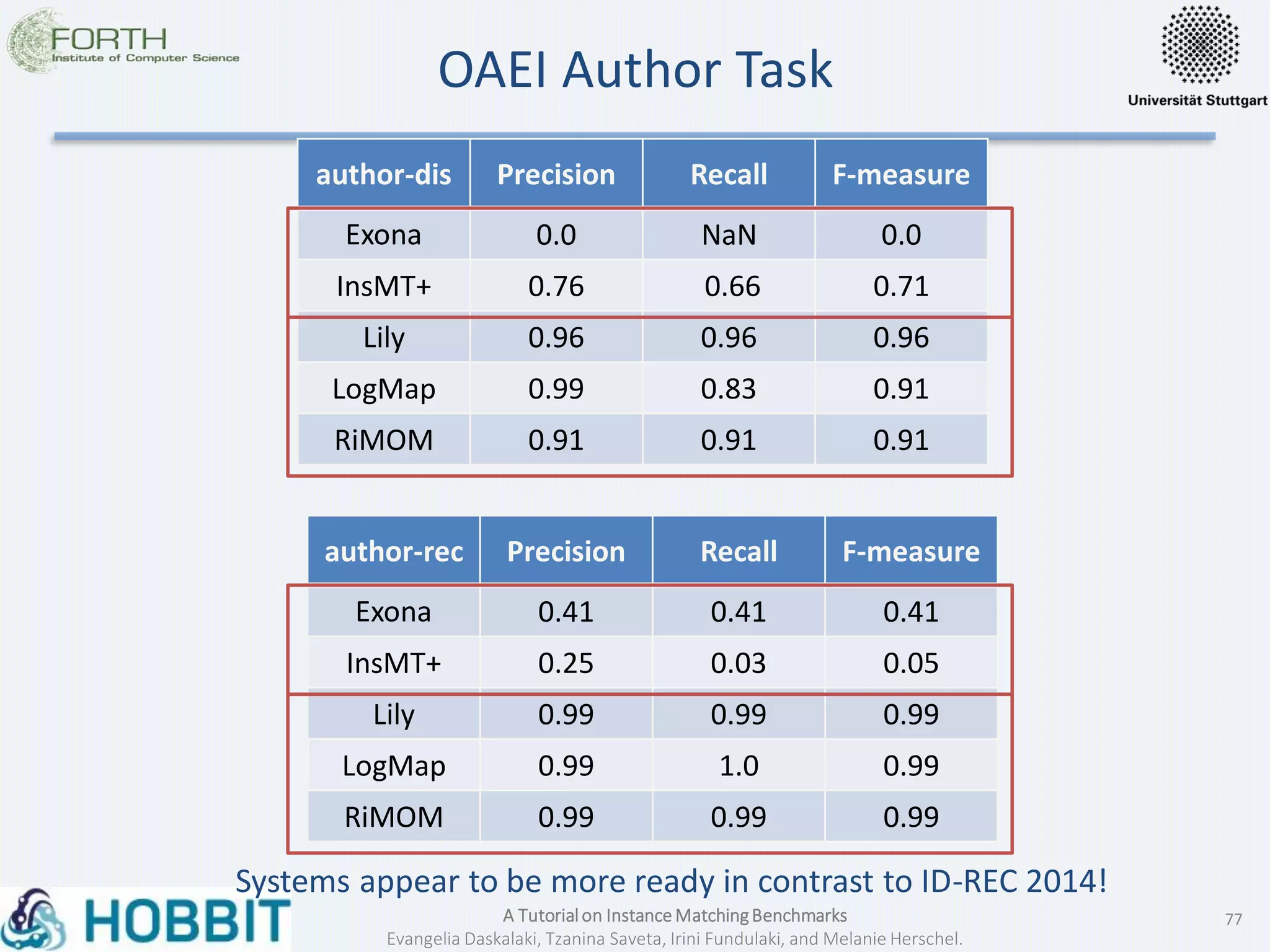 FORTH
Institute of Computer Science

OAEI Author Task

Universität Stuttgart

| author-dis | Precision | Recall | F-measure |
|---|---|---|---|
| Exona | 0.0 | NaN | 0.0 |
| InsMT+ | 0.76 | 0.66 | 0.71 |
| Lily | 0.96 | 0.96 | 0.96 |
| LogMap | 0.99 | 0.83 | 0.91 |
| RiMOM | 0.91 | 0.91 | 0.91 |

| author-rec | Precision | Recall | F-measure |
|---|---|---|---|
| Exona | 0.41 | 0.41 | 0.41 |
| InsMT+ | 0.25 | 0.03 | 0.05 |
| Lily | 0.99 | 0.99 | 0.99 |
| LogMap | 0.99 | 1.0 | 0.99 |
| RiMOM | 0.99 | 0.99 | 0.99 |

Systems appear to be more ready in contrast to ID-REC 2014!

HOBBIT

A Tutorial on Instance Matching Benchmarks
Evangelia Daskalaki, Tzanina Saveta, Irini Fundulaki, and Melanie Herschel.

77